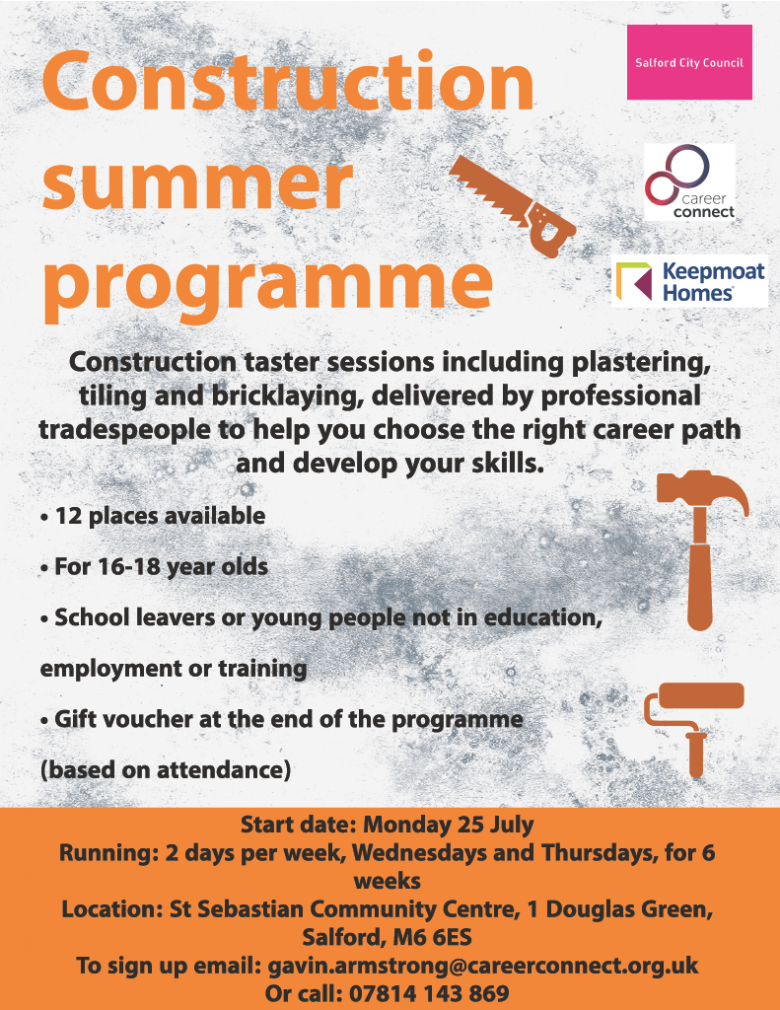 Construction summer programme

Salford City Council

career connect

Keepmoat Homes

Construction taster sessions including plastering, tiling and bricklaying, delivered by professional tradespeople to help you choose the right career path and develop your skills.

• 12 places available

• For 16-18 year olds

• School leavers or young people not in education, employment or training

• Gift voucher at the end of the programme (based on attendance)

Start date: Monday 25 July
Running: 2 days per week, Wednesdays and Thursdays, for 6 weeks
Location: St Sebastian Community Centre, 1 Douglas Green, Salford, M6 6ES
To sign up email: gavin.armstrong@careerconnect.org.uk
Or call: 07814 143 869